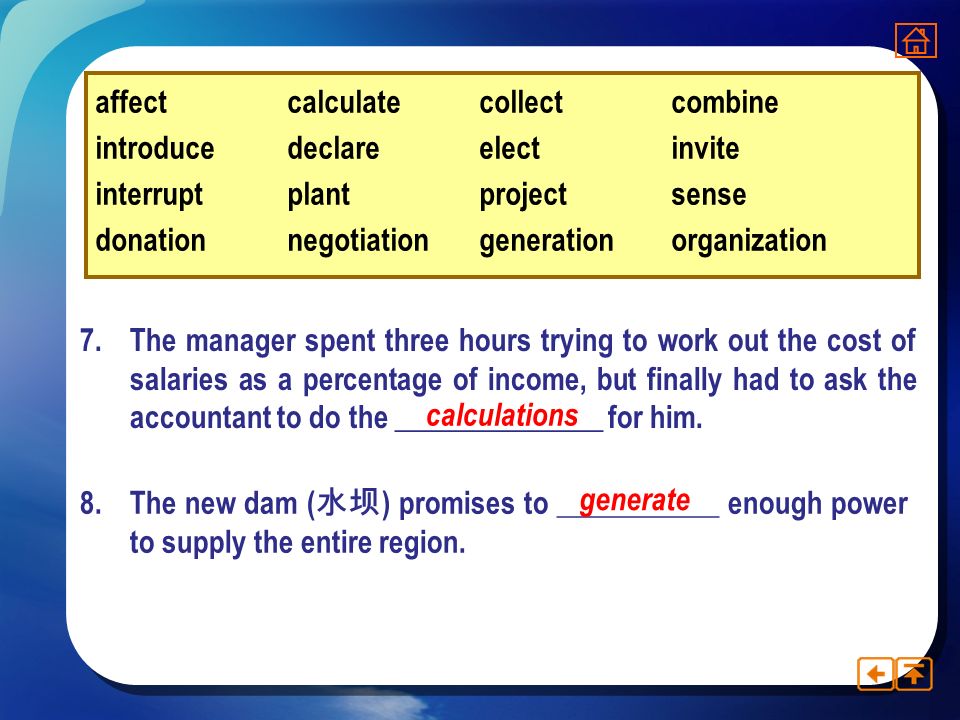 | affect | calculate | collect | combine |
|---|---|---|---|
| introduce | declare | elect | invite |
| interrupt | plant | project | sense |
| donation | negotiation | generation | organization |

7. The manager spent three hours trying to work out the cost of salaries as a percentage of income, but finally had to ask the accountant to do the calculations for him.

8. The new dam (水坝) promises to generate enough power to supply the entire region.